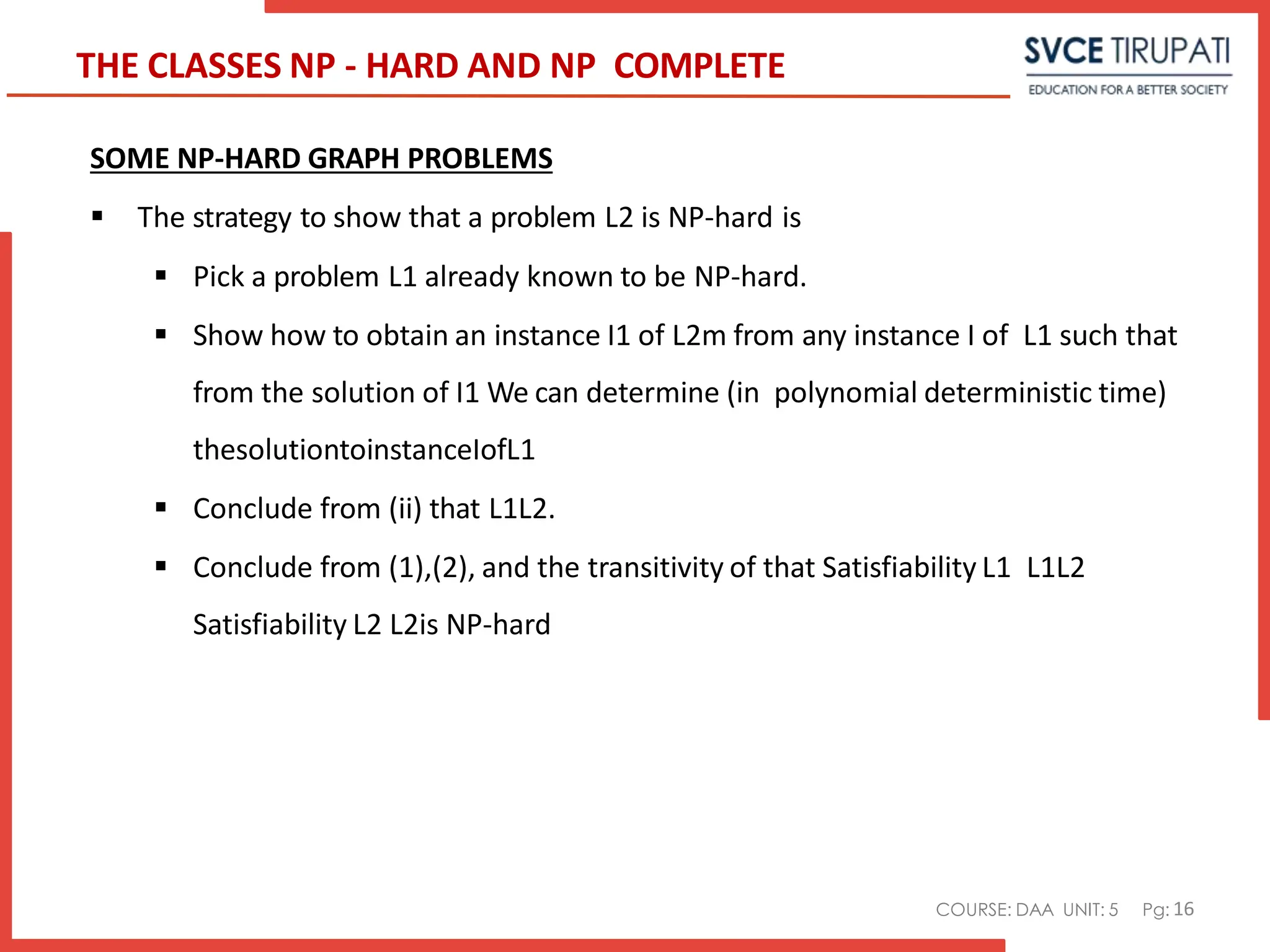 THE CLASSES NP - HARD AND NP COMPLETE

SVCE TIRUPATI
EDUCATION FOR A BETTER SOCIETY

SOME NP-HARD GRAPH PROBLEMS

▪ The strategy to show that a problem L2 is NP-hard is

▪ Pick a problem L1 already known to be NP-hard.

▪ Show how to obtain an instance I1 of L2m from any instance I of L1 such that from the solution of I1 We can determine (in polynomial deterministic time) thesolutiontoinstanceIofL1

▪ Conclude from (ii) that L1L2.

▪ Conclude from (1),(2), and the transitivity of that Satisfiability L1 L1L2 Satisfiability L2 L2is NP-hard

COURSE: DAA UNIT: 5 Pg: 16